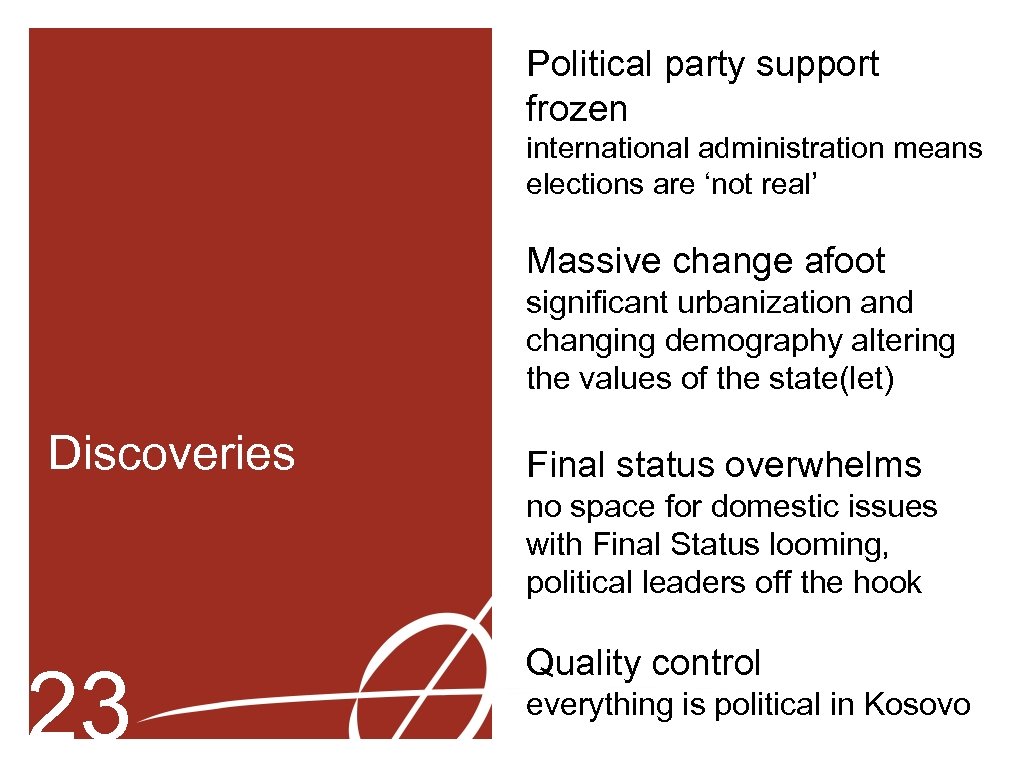 Discoveries

23

Political party support frozen

international administration means elections are ‘not real’

Massive change afoot

significant urbanization and changing demography altering the values of the state(let)

Final status overwhelms

no space for domestic issues with Final Status looming, political leaders off the hook

Quality control

everything is political in Kosovo